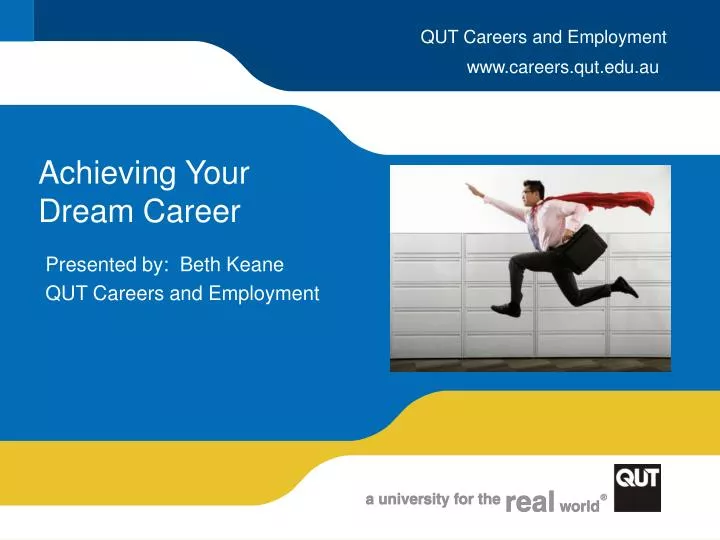 QUT Careers and Employment
www.careers.qut.edu.au

Achieving Your Dream Career

Presented by: Beth Keane
QUT Careers and Employment

a university for the real world®

QUT